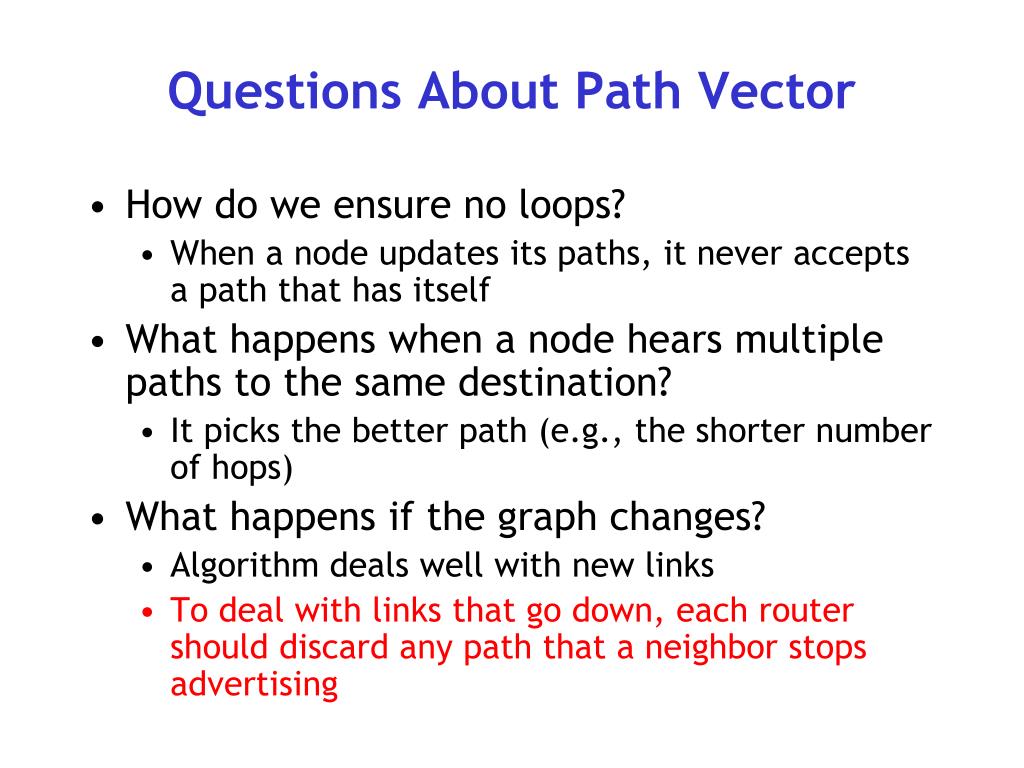 Questions About Path Vector

• How do we ensure no loops?
  • When a node updates its paths, it never accepts a path that has itself
• What happens when a node hears multiple paths to the same destination?
  • It picks the better path (e.g., the shorter number of hops)
• What happens if the graph changes?
  • Algorithm deals well with new links
  • To deal with links that go down, each router should discard any path that a neighbor stops advertising